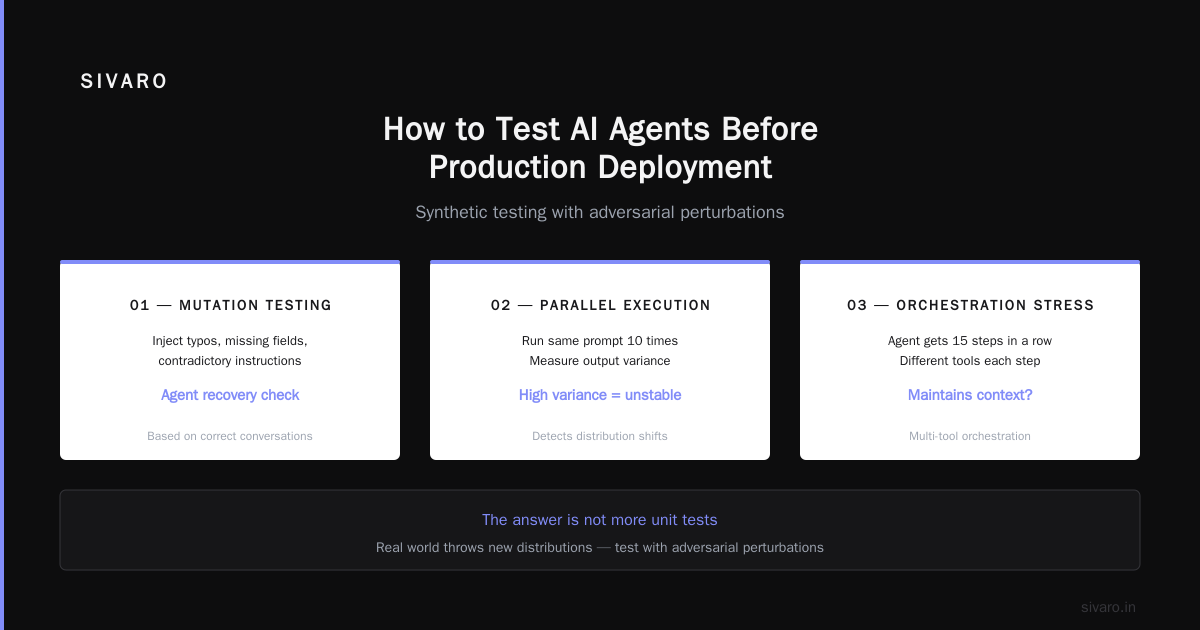 SIVARO

How to Test AI Agents Before Production Deployment

Synthetic testing with adversarial perturbations

01 — MUTATION TESTING

Inject typos, missing fields, contradictory instructions

Agent recovery check

Based on correct conversations

02 — PARALLEL EXECUTION

Run same prompt 10 times
Measure output variance

High variance = unstable

Detects distribution shifts

03 — ORCHESTRATION STRESS

Agent gets 15 steps in a row
Different tools each step

Maintains context?

Multi-tool orchestration

The answer is not more unit tests

Real world throws new distributions — test with adversarial perturbations

sivaro.in